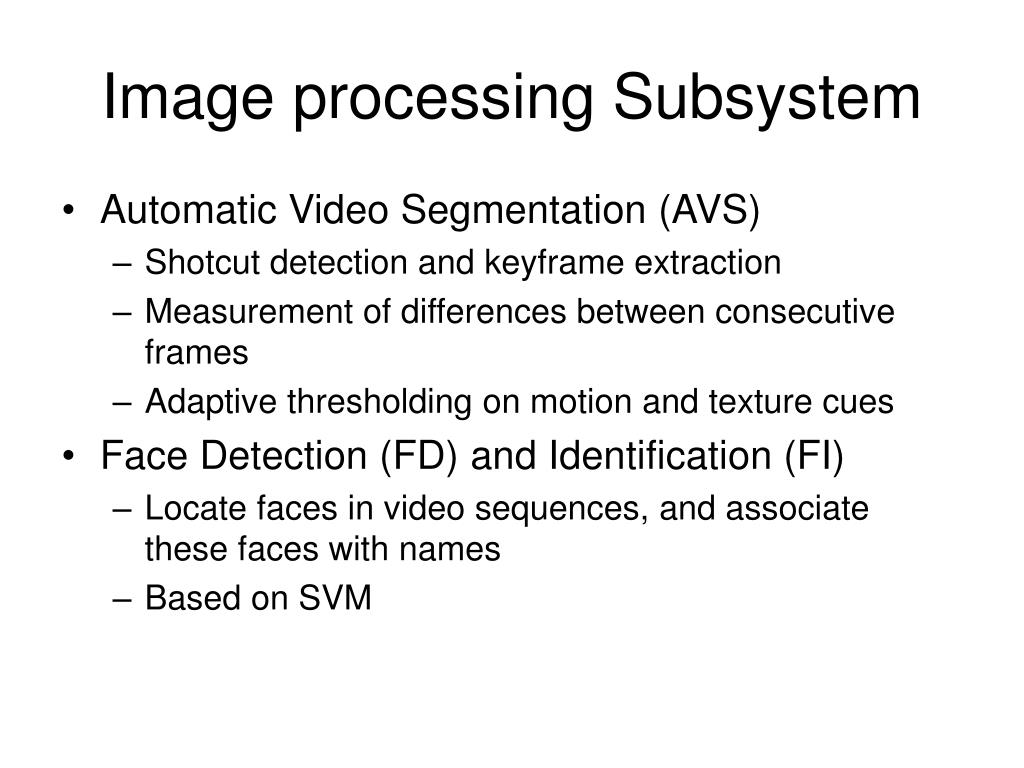 Image processing Subsystem

• Automatic Video Segmentation (AVS)
– Shotcut detection and keyframe extraction
– Measurement of differences between consecutive frames
– Adaptive thresholding on motion and texture cues

• Face Detection (FD) and Identification (FI)
– Locate faces in video sequences, and associate these faces with names
– Based on SVM